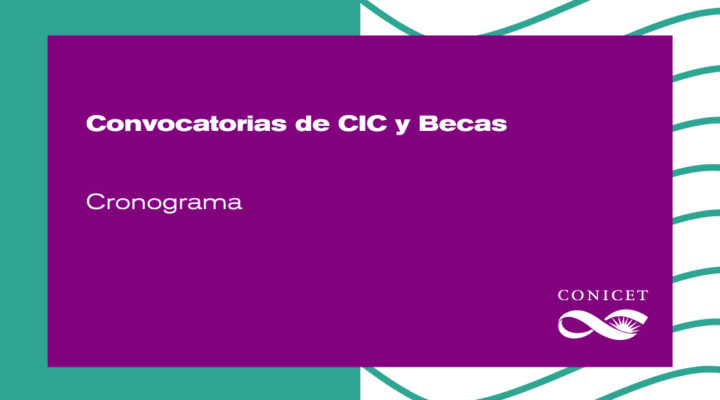 Convocatorias de CIC y Becas

Cronograma

CONICET